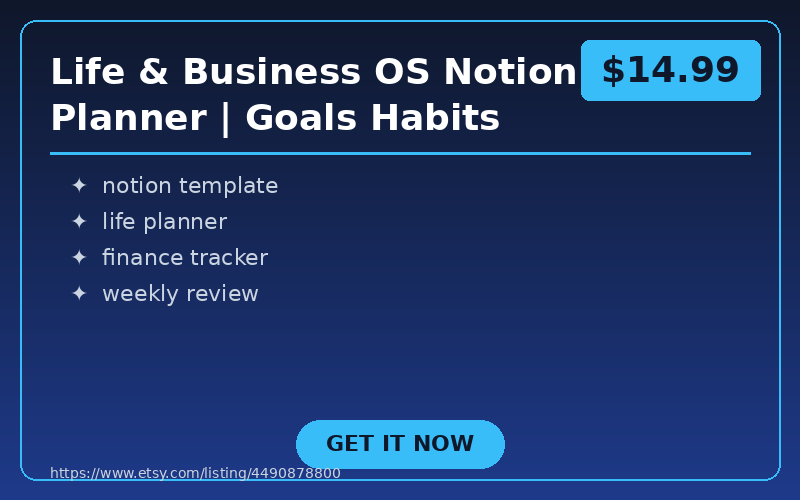 Life & Business OS Notion Planner | Goals Habits

$14.99

✦ notion template
✦ life planner
✦ finance tracker
✦ weekly review

GET IT NOW

https://www.etsy.com/listing/4490878800